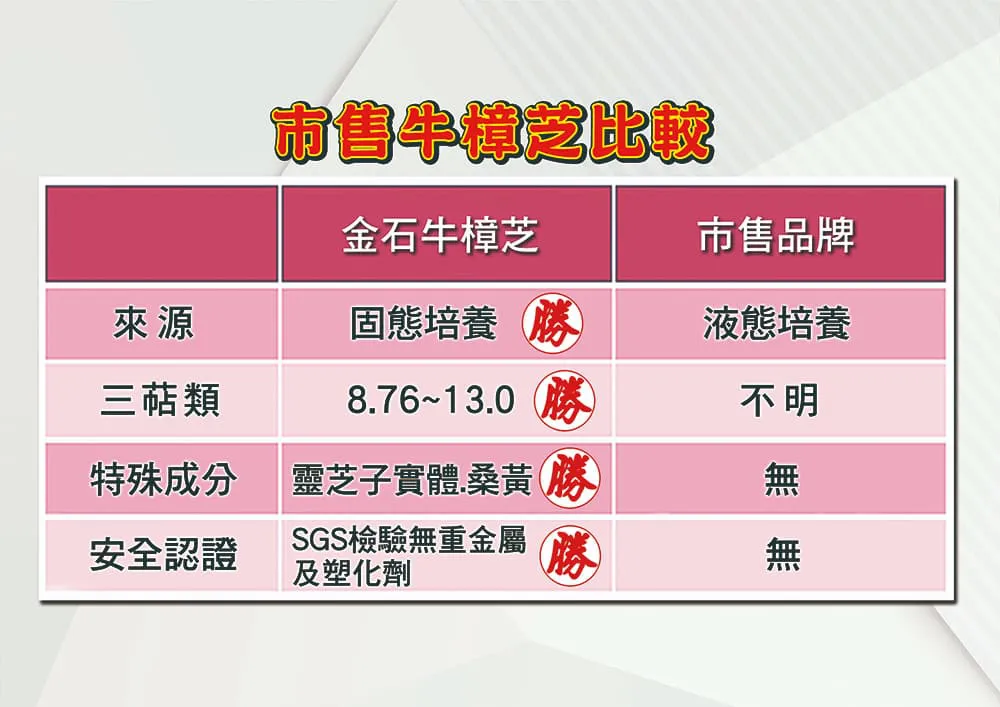 市售牛樟芝比較

| | 金石牛樟芝 | 市售品牌 |
|---|---|---|
| 來 源 | 固態培養 勝 | 液態培養 |
| 三萜類 | 8.76~13.0 勝 | 不 明 |
| 特殊成分 | 靈芝子實體.桑黃 勝 | 無 |
| 安全認證 | SGS檢驗無重金屬及塑化劑 勝 | 無 |